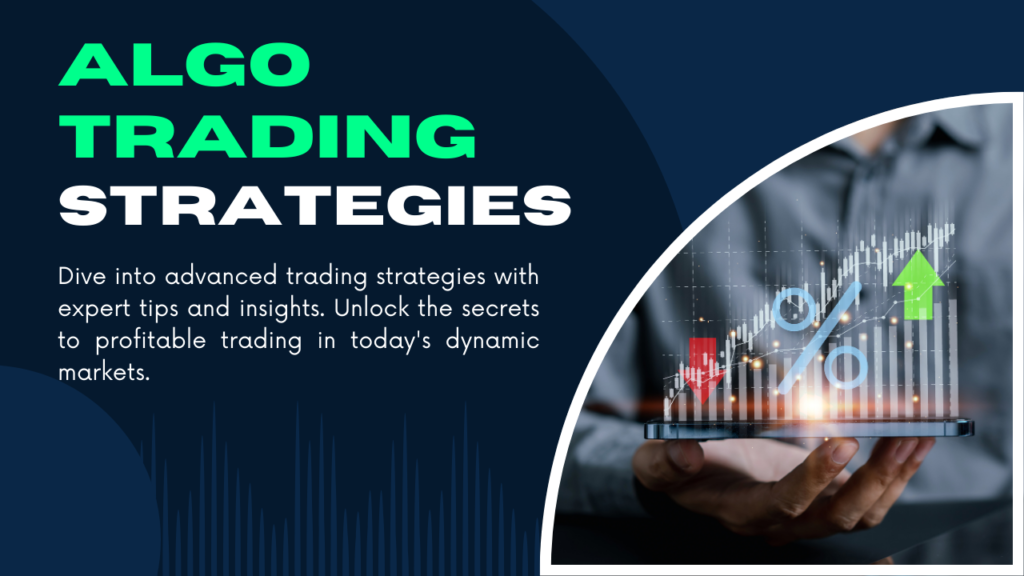 ALGO TRADING STRATEGIES

Dive into advanced trading strategies with expert tips and insights. Unlock the secrets to profitable trading in today's dynamic markets.

%